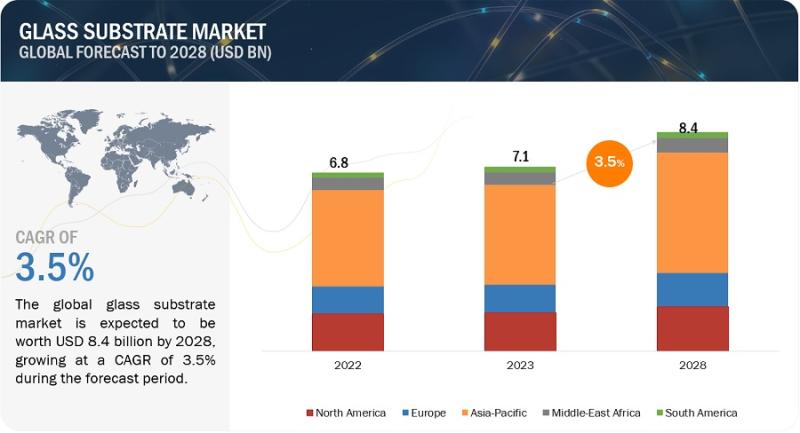 GLASS SUBSTRATE MARKET
GLOBAL FORECAST TO 2028 (USD BN)

CAGR OF
3.5%

The global glass substrate market is expected to be worth USD 8.4 billion by 2028, growing at a CAGR of 3.5% during the forecast period.

6.8
7.1
3.5%
8.4

2022
2023
2028

North America
Europe
Asia-Pacific
Middle-East Africa
South America